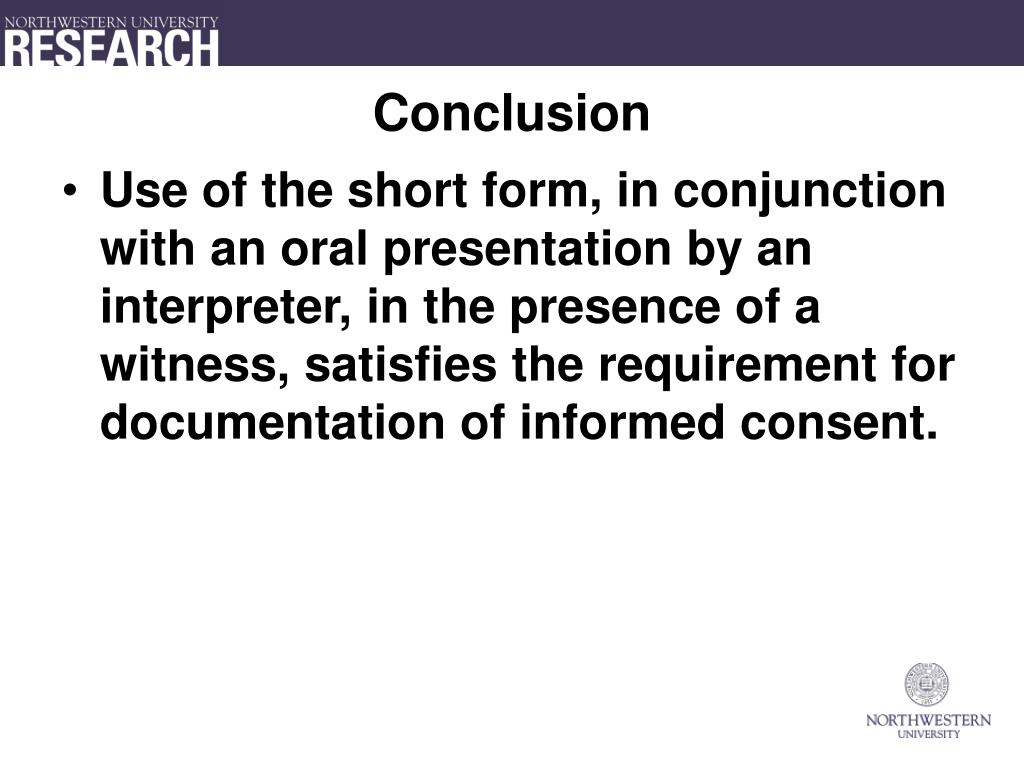 NORTHWESTERN UNIVERSITY
RESEARCH

Conclusion

• Use of the short form, in conjunction with an oral presentation by an interpreter, in the presence of a witness, satisfies the requirement for documentation of informed consent.

NORTHWESTERN
UNIVERSITY